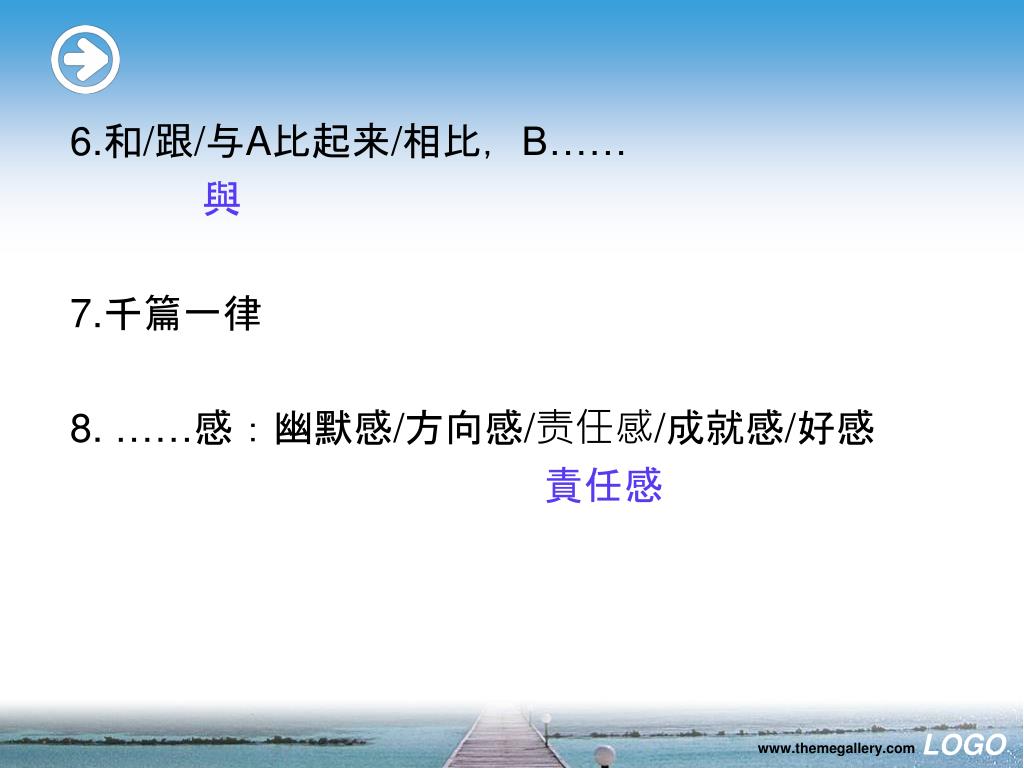 6.和/跟/与A比起来/相比，B……

與

7.千篇一律

8. ……感：幽默感/方向感/责任感/成就感/好感

責任感

www.themegallery.com LOGO